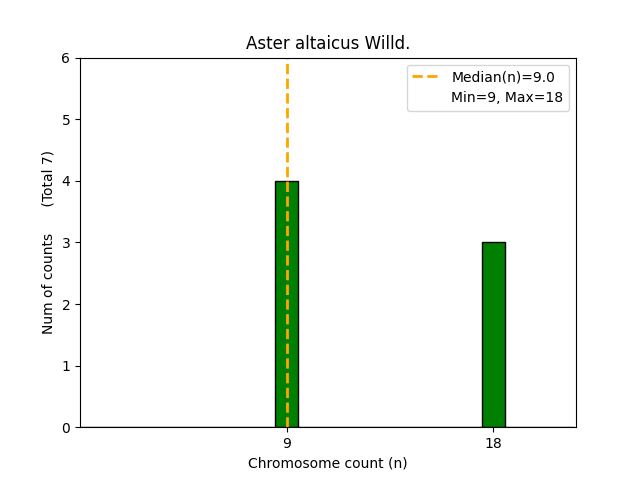 Aster altaicus Willd.

Median(n)=9.0
Min=9, Max=18

Num of counts (Total 7)

6
5
4
3
2
1
0

9
18

Chromosome count (n)